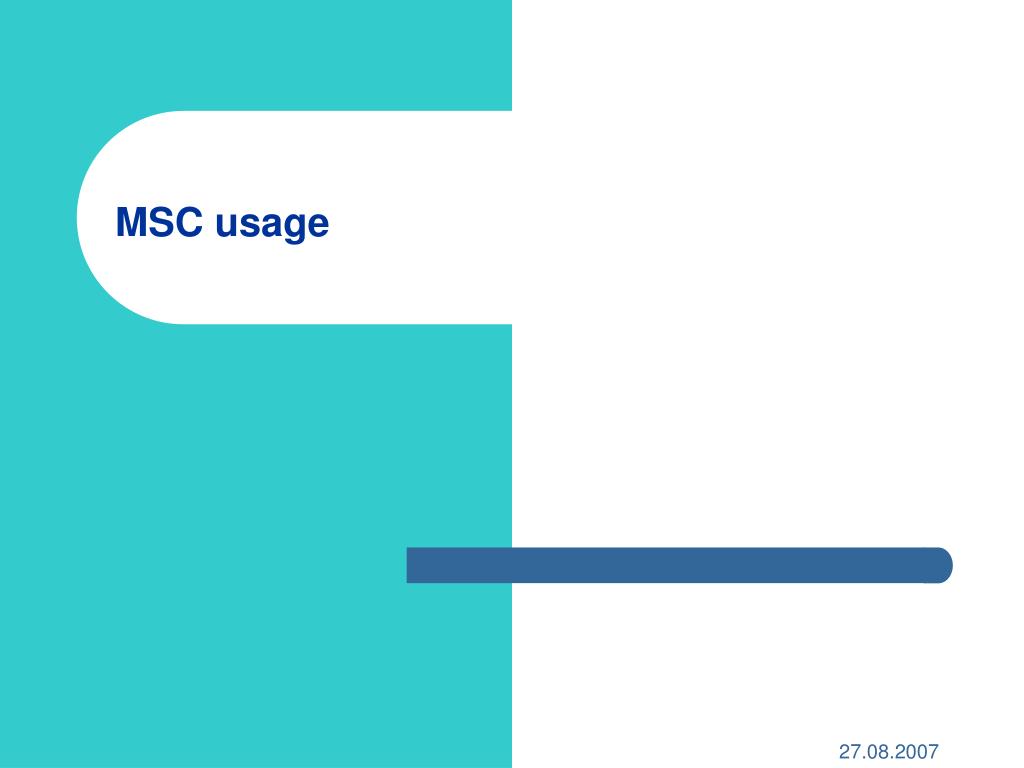 MSC usage

27.08.2007